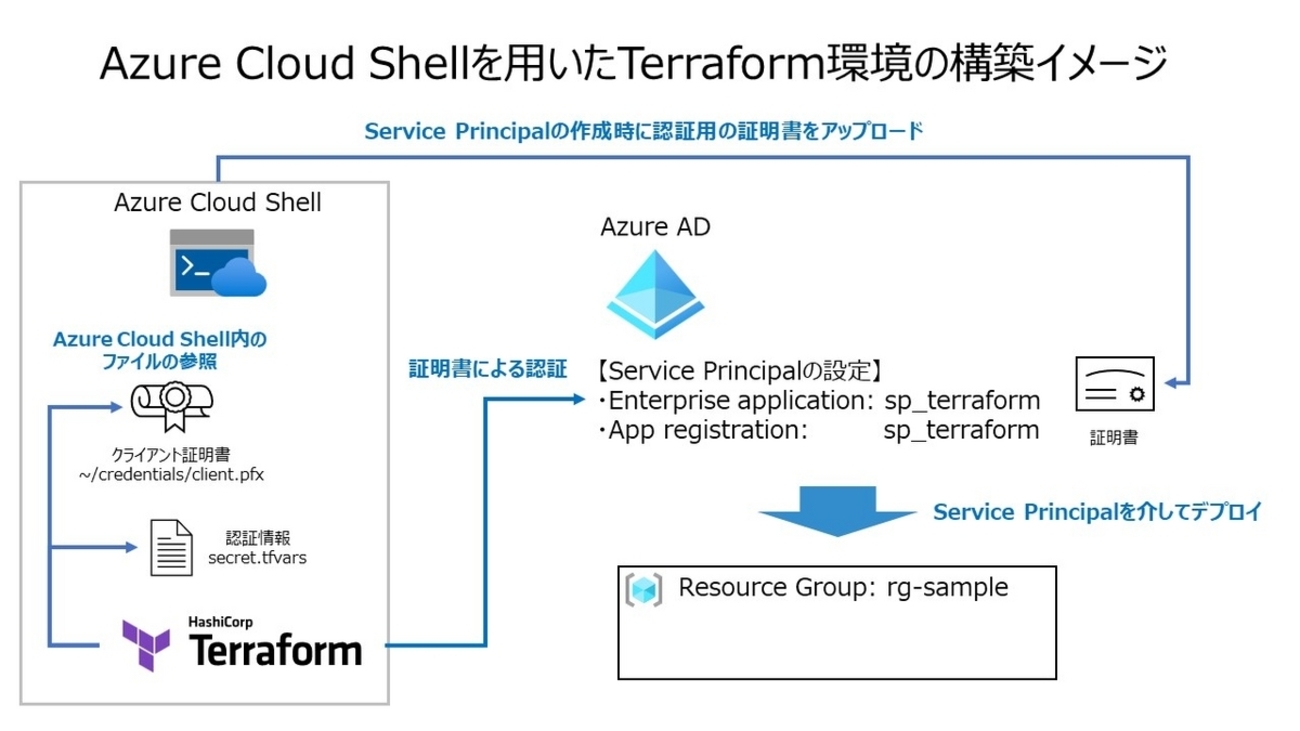 Azure Cloud Shellを用いたTerraform環境の構築イメージ

Service Principalの作成時に認証用の証明書をアップロード

Azure Cloud Shell

Azure Cloud Shell内のファイルの参照

クライアント証明書
~/credentials/client.pfx

認証情報
secret.tfvars

HashiCorp
Terraform

証明書による認証

Azure AD

【Service Principalの設定】
・Enterprise application: sp_terraform
・App registration: sp_terraform

証明書

Service Principalを介してデプロイ

Resource Group: rg-sample